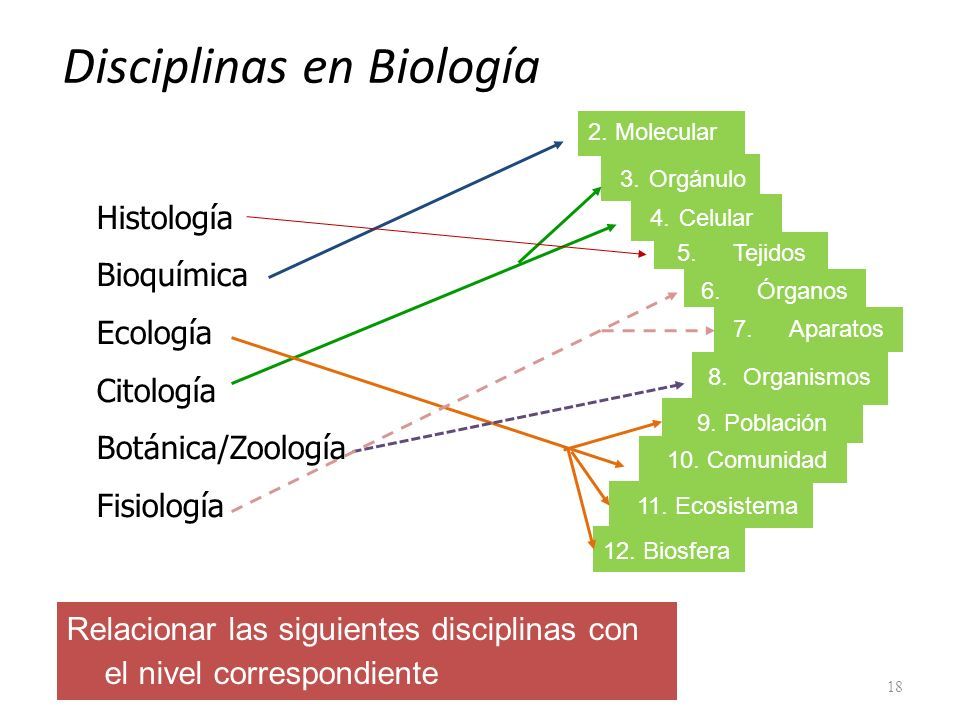 Disciplinas en Biología

Histología
Bioquímica
Ecología
Citología
Botánica/Zoología
Fisiología

2. Molecular
3. Orgánulo
4. Celular
5. Tejidos
6. Órganos
7. Aparatos
8. Organismos
9. Población
10. Comunidad
11. Ecosistema
12. Biosfera

Relacionar las siguientes disciplinas con el nivel correspondiente

18